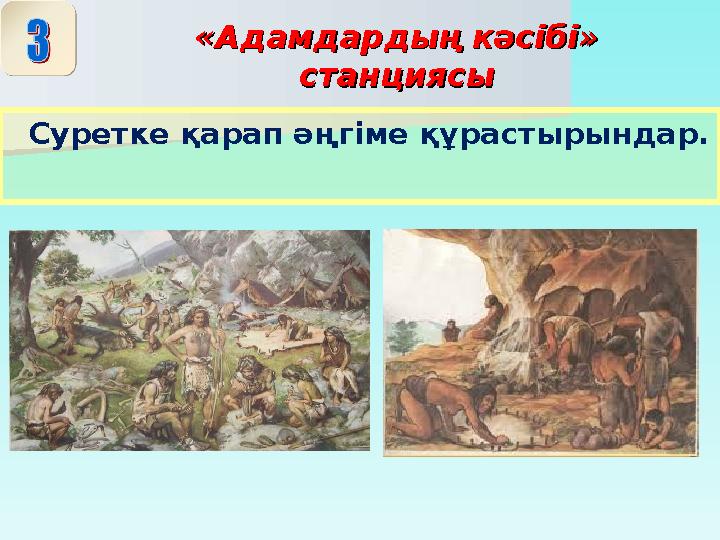 3

«Адамдардың кәсібі» станциясы

Суретке қарап әңгіме құрастырындар.